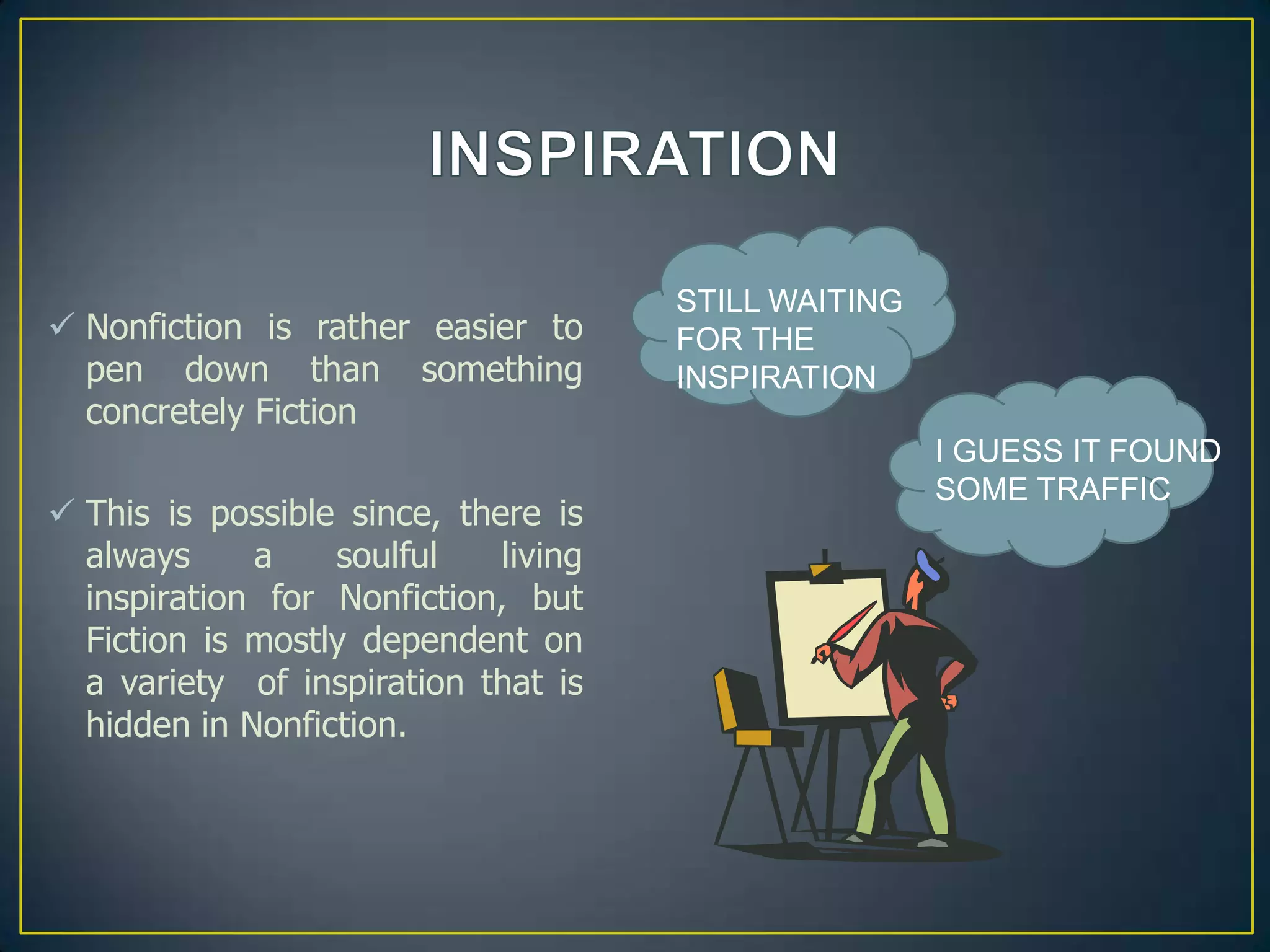 INSPIRATION

✓ Nonfiction is rather easier to pen down than something concretely Fiction

✓ This is possible since, there is always a soulful living inspiration for Nonfiction, but Fiction is mostly dependent on a variety of inspiration that is hidden in Nonfiction.

STILL WAITING
FOR THE
INSPIRATION

I GUESS IT FOUND
SOME TRAFFIC